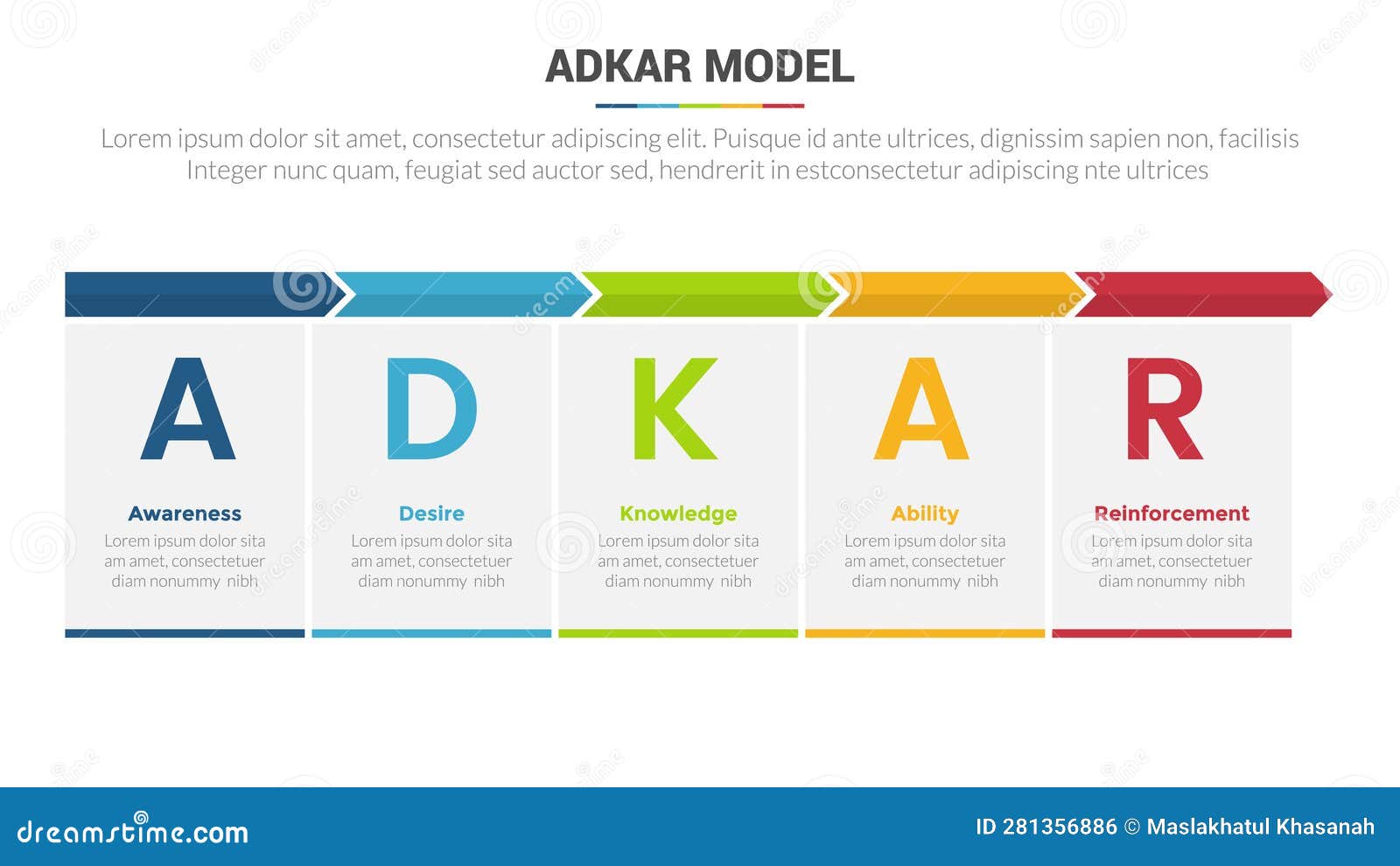 ADKAR MODEL

Lorem ipsum dolor sit amet, consectetur adipiscing elit. Puisque id ante ultrices, dignissim sapien non, facilisis Integer nunc quam, feugiat sed auctor sed, hendrerit in estconsectetur adipiscing nte ultrices

A

Awareness

Lorem ipsum dolor sita am amet, consectetuer diam nonummy nibh

D

Desire

Lorem ipsum dolor sita am amet, consectetuer diam nonummy nibh

K

Knowledge

Lorem ipsum dolor sita am amet, consectetuer diam nonummy nibh

A

Ability

Lorem ipsum dolor sita am amet, consectetuer diam nonummy nibh

R

Reinforcement

Lorem ipsum dolor sita am amet, consectetuer diam nonummy nibh

dreamstime.com

ID 281356886 © Maslakhatul Khasanah